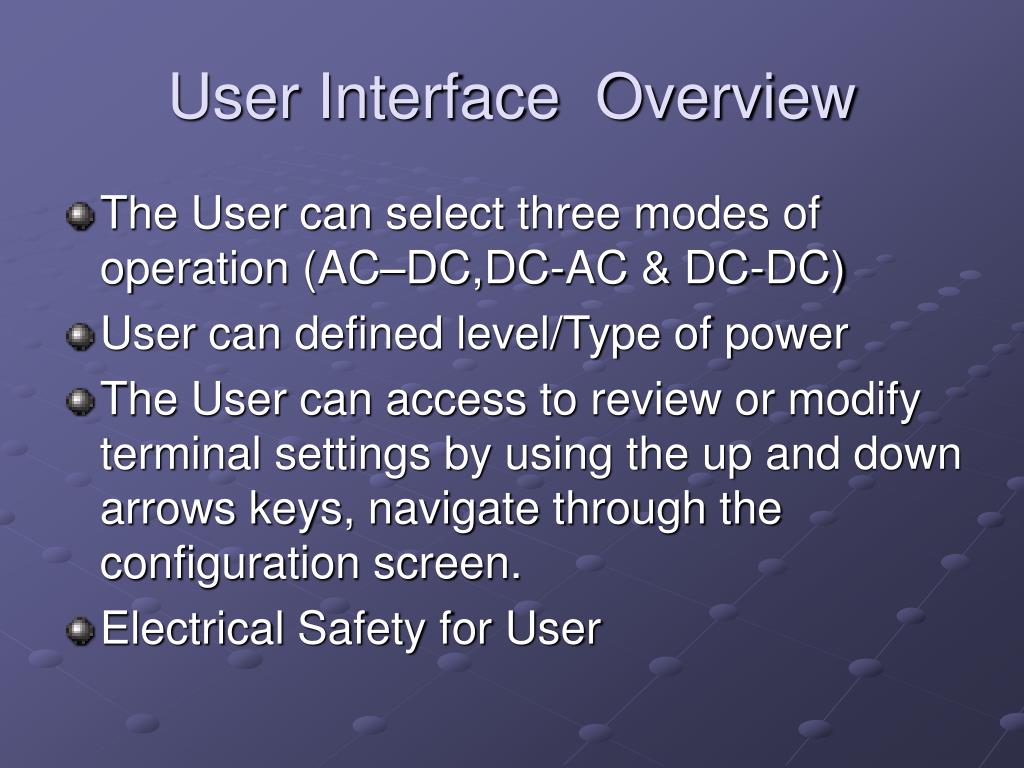 User Interface  Overview

The User can select three modes of operation (AC–DC,DC-AC & DC-DC)

User can defined level/Type of power

The User can access to review or modify terminal settings by using the up and down arrows keys, navigate through the configuration screen.

Electrical Safety for User